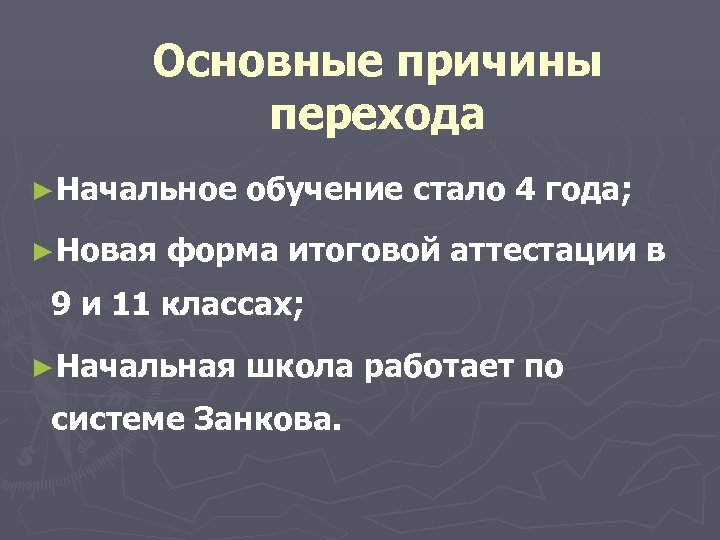 Основные причины перехода

►Начальное обучение стало 4 года;

►Новая форма итоговой аттестации в 9 и 11 классах;

►Начальная школа работает по системе Занкова.